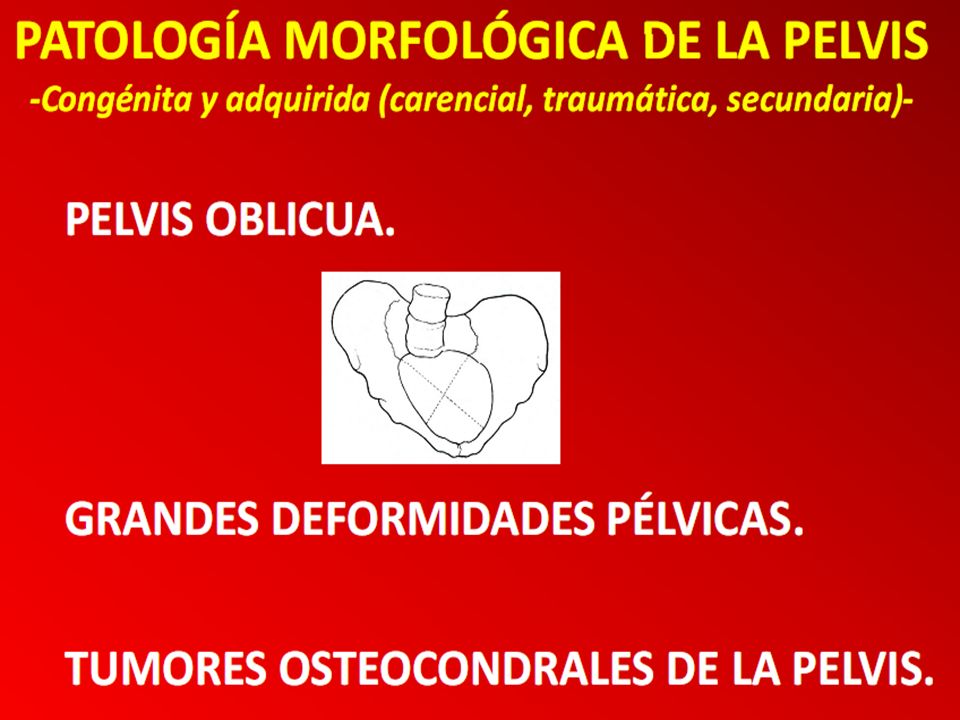 PATOLOGÍA MORFOLÓGICA DE LA PELVIS
-Congénita y adquirida (carencial, traumática, secundaria)-

PELVIS OBLICUA.

GRANDES DEFORMIDADES PÉLVICAS.

TUMORES OSTEOCONDRALES DE LA PELVIS.